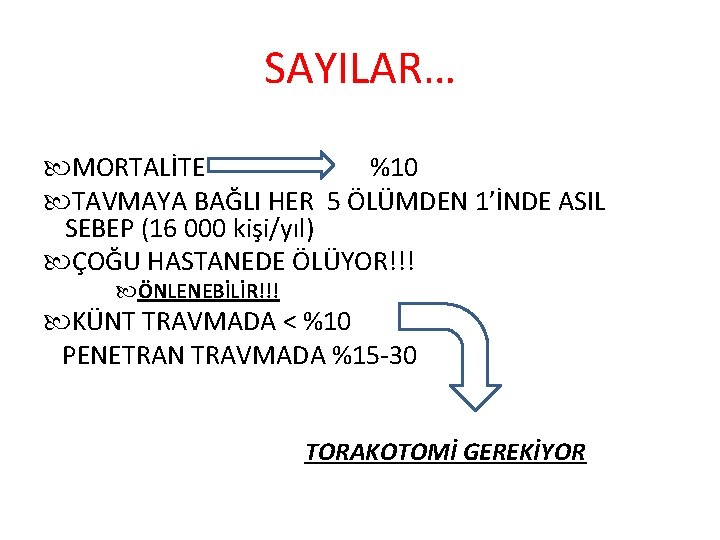 SAYILAR…

MORTALİTE %10

TAVMAYA BAĞLI HER 5 ÖLÜMDEN 1'İNDE ASIL SEBEP (16 000 kişi/yıl)

ÇOĞU HASTANEDE ÖLÜYOR!!!

ÖNLENEBİLİR!!!

KÜNT TRAVMADA < %10
PENETRAN TRAVMADA %15-30

TORAKOTOMİ GEREKİYOR